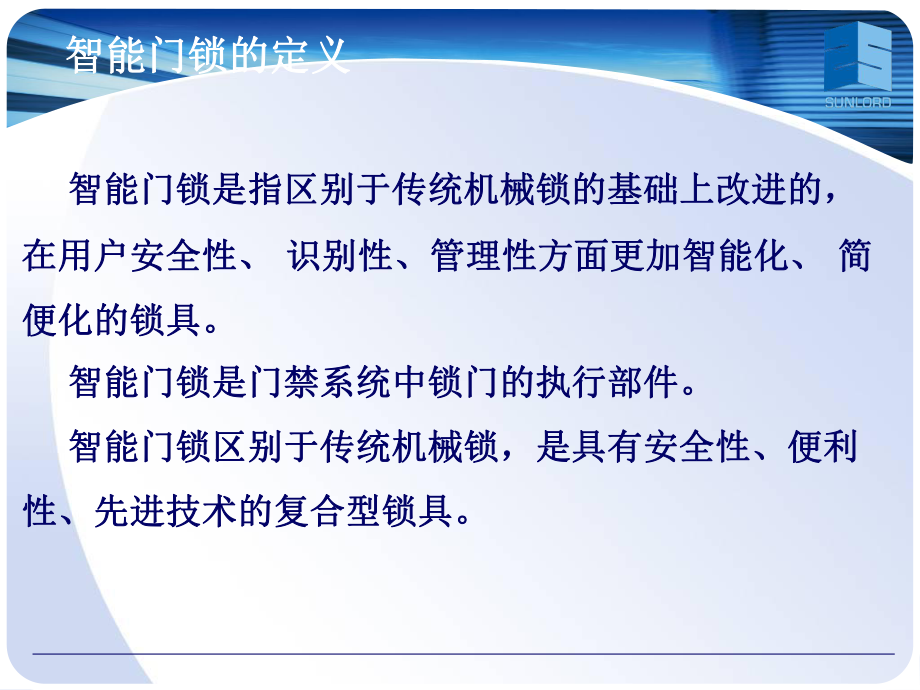 智能门锁的定义

SUNLORD

智能门锁是指区别于传统机械锁的基础上改进的，在用户安全性、 识别性、管理性方面更加智能化、 简便化的锁具。

智能门锁是门禁系统中锁门的执行部件。

智能门锁区别于传统机械锁，是具有安全性、便利性、先进技术的复合型锁具。